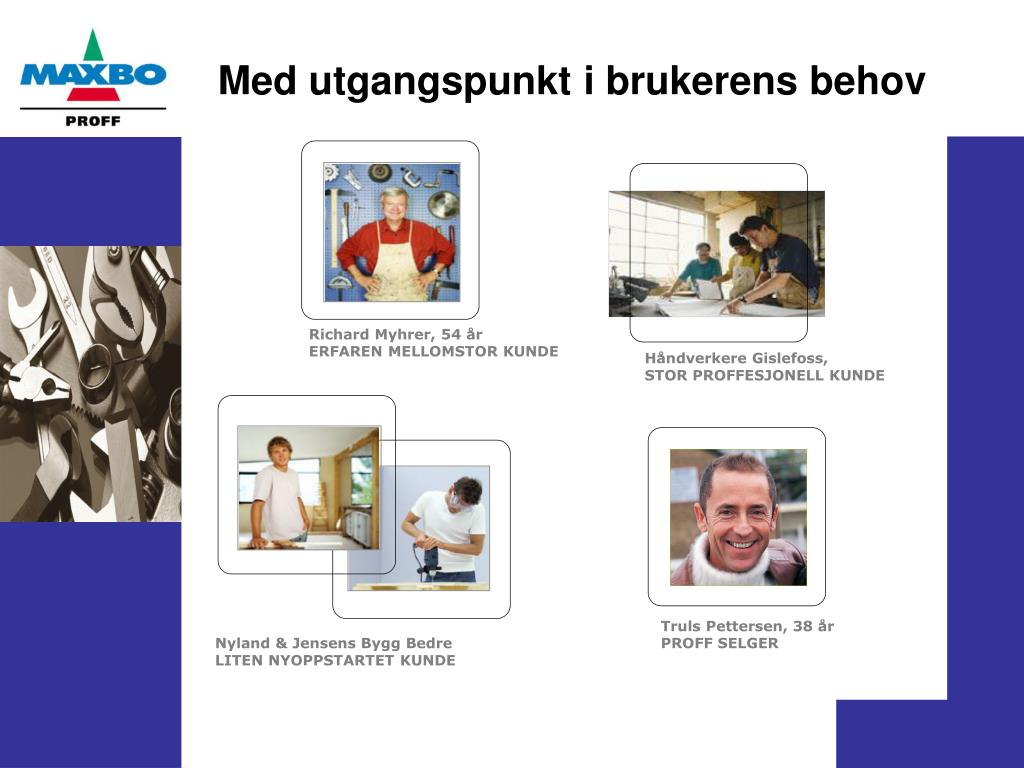 MAXBO
PROFF

Med utgangspunkt i brukerens behov

Richard Myhrer, 54 år
ERFAREN MELLOMSTOR KUNDE

Håndverkere Gislefoss,
STOR PROFFESJONELL KUNDE

Nyland & Jensens Bygg Bedre
LITEN NYOPPSTARTET KUNDE

Truls Pettersen, 38 år
PROFF SELGER